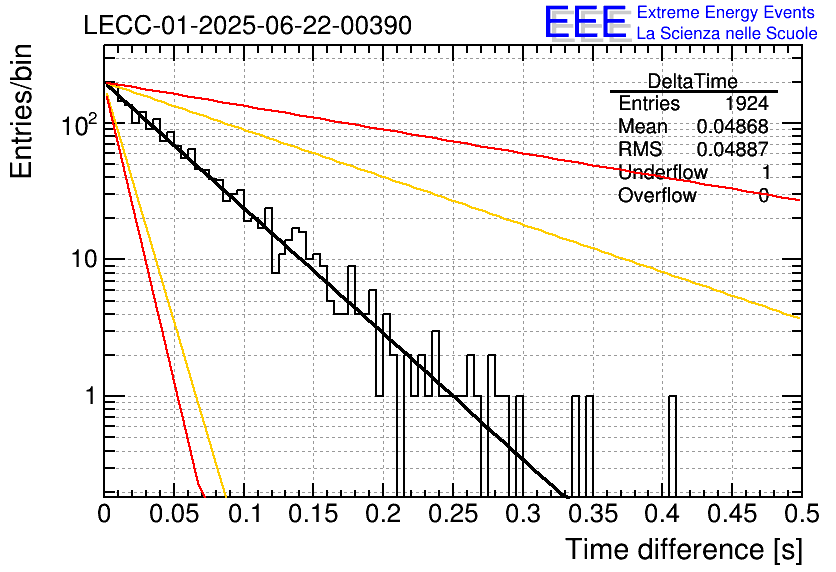 LECC-01-2025-06-22-00390

EEE Extreme Energy Events
La Scienza nelle Scuole

| DeltaTime | |
|---|---|
| Entries | 1924 |
| Mean | 0.04868 |
| RMS | 0.04887 |
| Underflow | 1 |
| Overflow | 0 |

Entries/bin

$10^2$

10

1

0
0.05
0.1
0.15
0.2
0.25
0.3
0.35
0.4
0.45
0.5

Time difference [s]